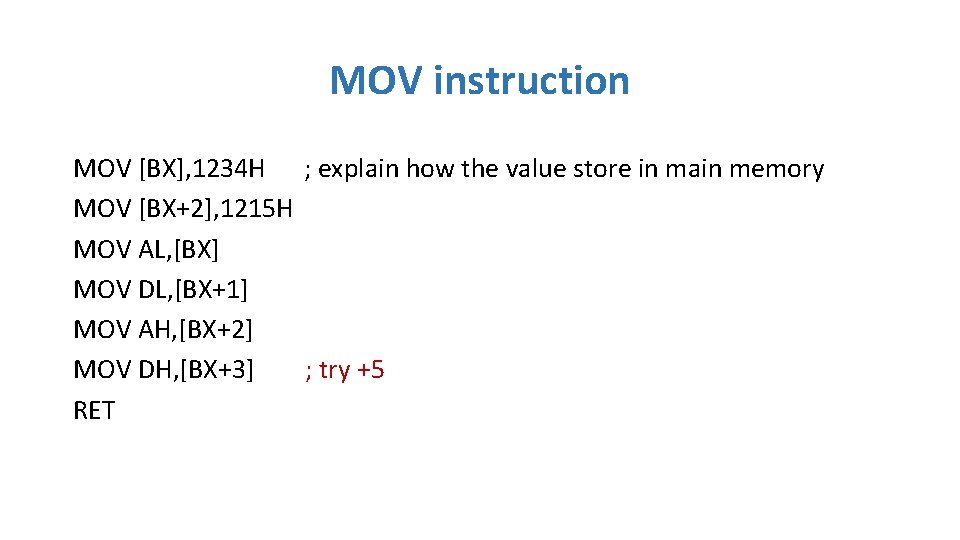 MOV instruction

MOV [BX],1234H ; explain how the value store in main memory
MOV [BX+2],1215H
MOV AL,[BX]
MOV DL,[BX+1]
MOV AH,[BX+2]
MOV DH,[BX+3] ; try +5
RET